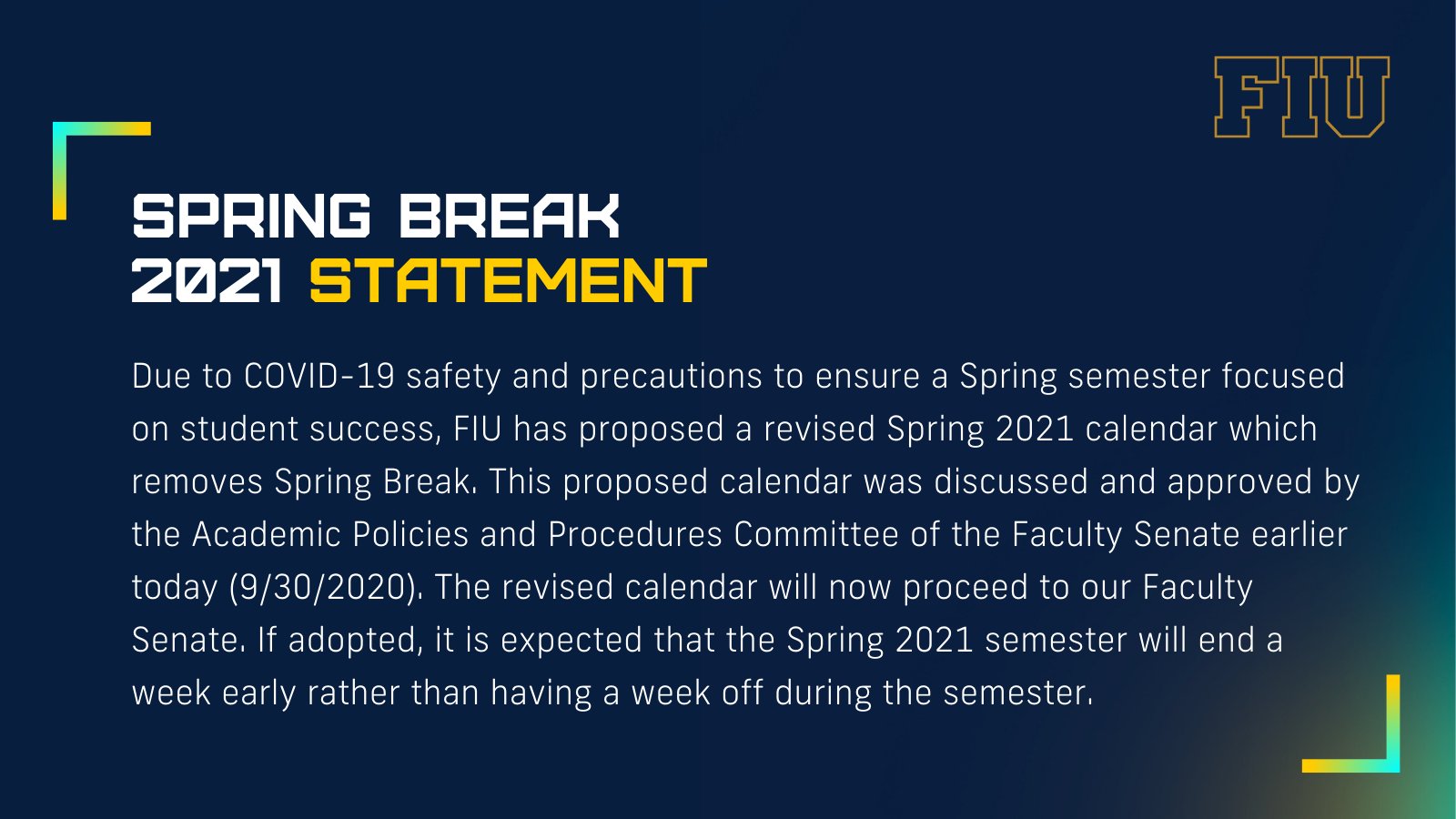 FIU

SPRING BREAK 2021 STATEMENT

Due to COVID-19 safety and precautions to ensure a Spring semester focused on student success, FIU has proposed a revised Spring 2021 calendar which removes Spring Break. This proposed calendar was discussed and approved by the Academic Policies and Procedures Committee of the Faculty Senate earlier today (9/30/2020). The revised calendar will now proceed to our Faculty Senate. If adopted, it is expected that the Spring 2021 semester will end a week early rather than having a week off during the semester.